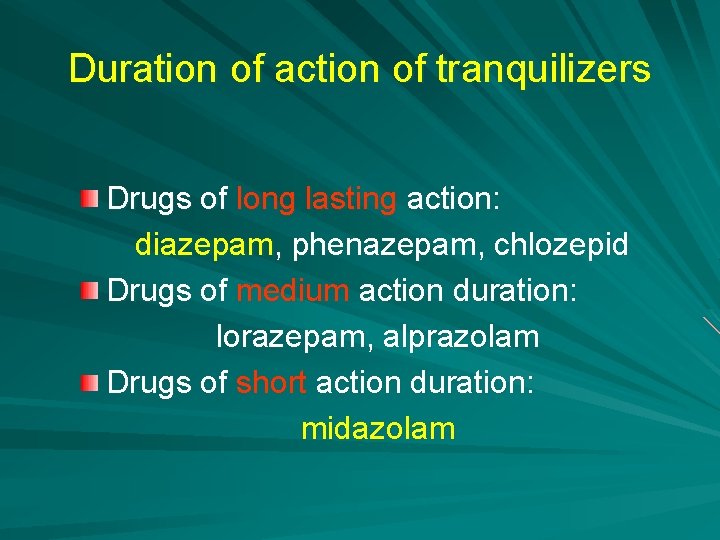 Duration of action of tranquilizers

Drugs of long lasting action:
diazepam, phenazepam, chlozepid

Drugs of medium action duration:
lorazepam, alprazolam

Drugs of short action duration:
midazolam